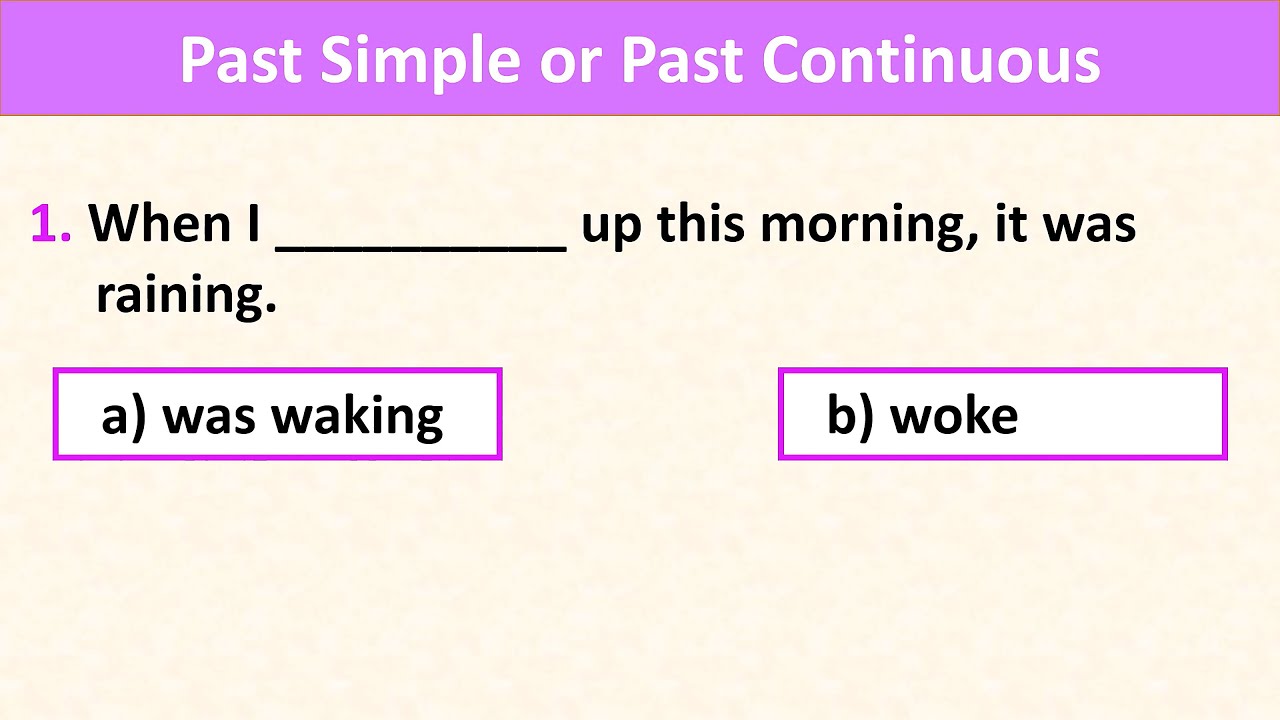 Past Simple or Past Continuous

1. When I __________ up this morning, it was raining.

a) was waking

b) woke